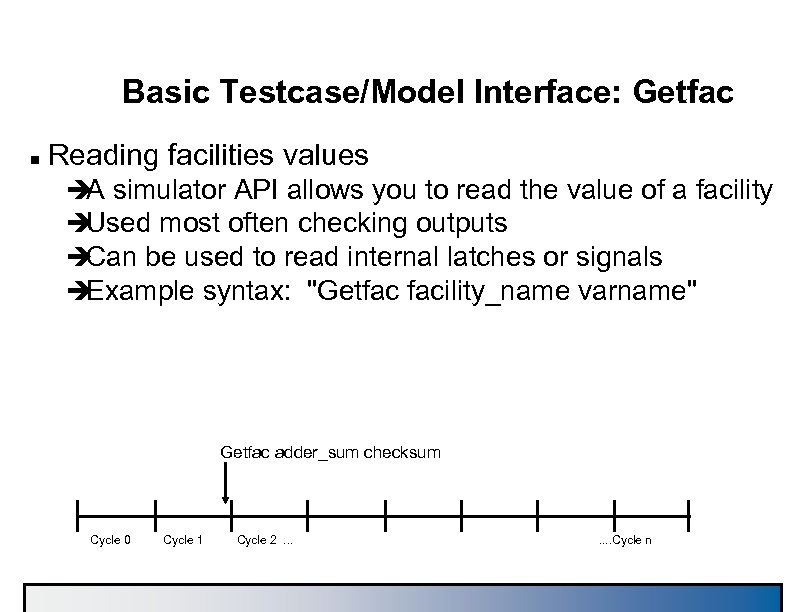 Basic Testcase/Model Interface: Getfac

▪ Reading facilities values

➔A simulator API allows you to read the value of a facility

➔Used most often checking outputs

➔Can be used to read internal latches or signals

➔Example syntax: "Getfac facility_name varname"

Getfac adder_sum checksum

Cycle 0 Cycle 1 Cycle 2 ... ....Cycle n